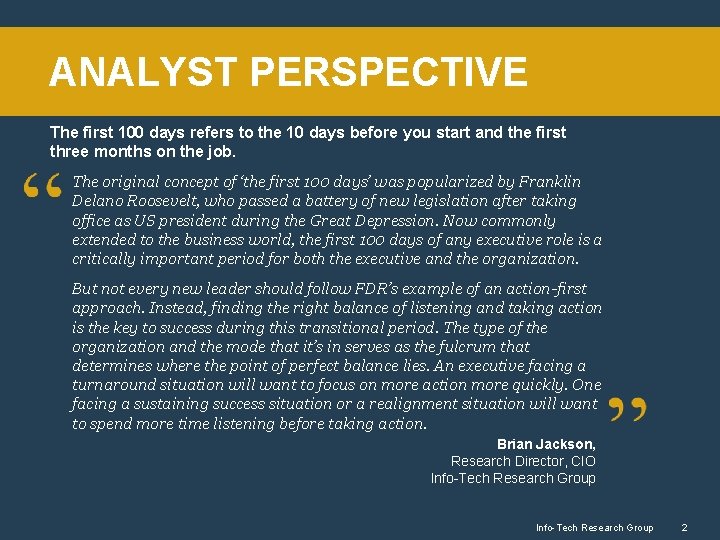 ANALYST PERSPECTIVE

The first 100 days refers to the 10 days before you start and the first three months on the job.

“ The original concept of ‘the first 100 days’ was popularized by Franklin Delano Roosevelt, who passed a battery of new legislation after taking office as US president during the Great Depression. Now commonly extended to the business world, the first 100 days of any executive role is a critically important period for both the executive and the organization.

But not every new leader should follow FDR’s example of an action-first approach. Instead, finding the right balance of listening and taking action is the key to success during this transitional period. The type of the organization and the mode that it’s in serves as the fulcrum that determines where the point of perfect balance lies. An executive facing a turnaround situation will want to focus on more action more quickly. One facing a sustaining success situation or a realignment situation will want to spend more time listening before taking action. ”

Brian Jackson,
Research Director, CIO
Info-Tech Research Group

Info-Tech Research Group 2